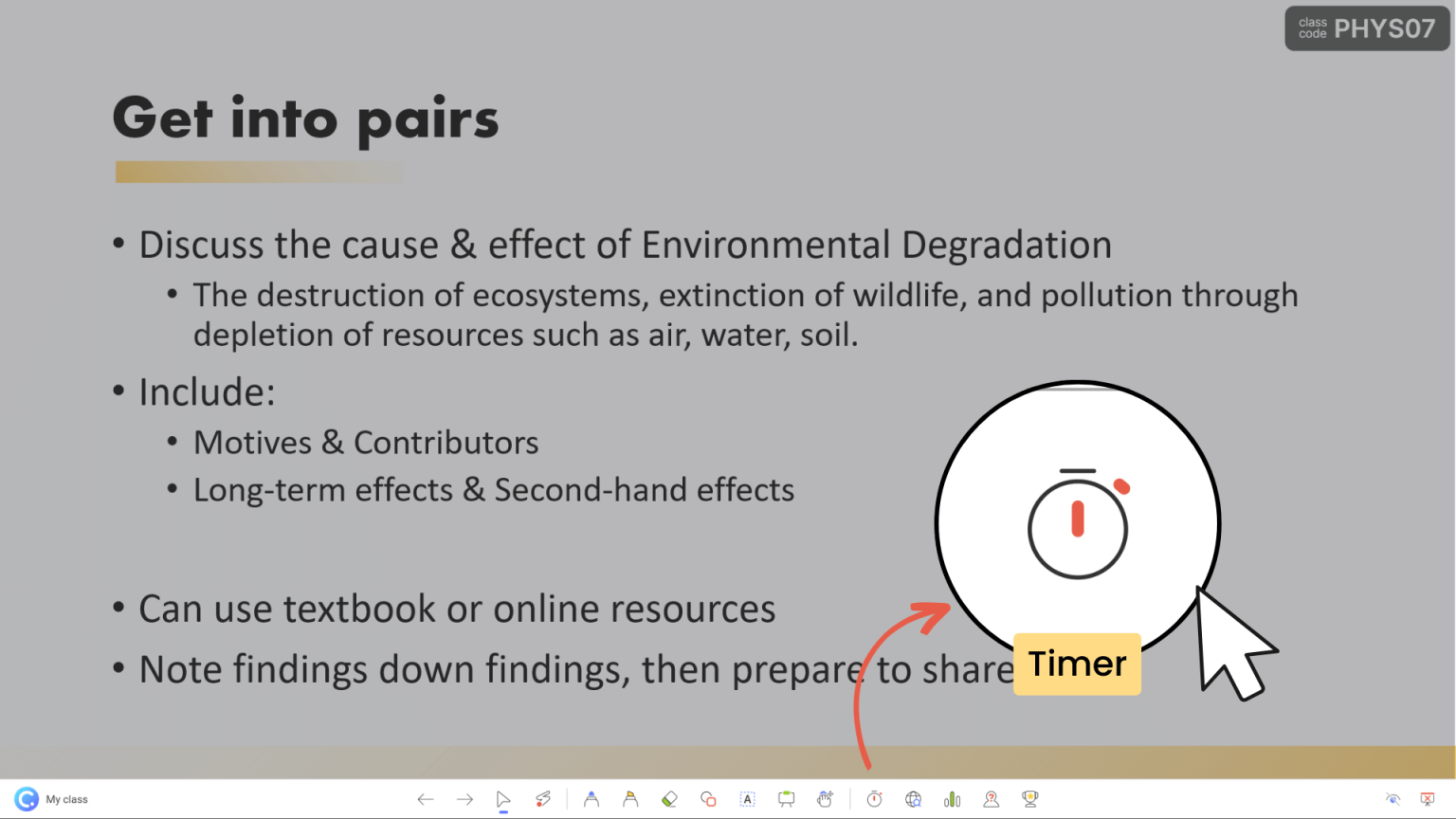 class code PHYS07

Get into pairs

• Discuss the cause & effect of Environmental Degradation
  • The destruction of ecosystems, extinction of wildlife, and pollution through depletion of resources such as air, water, soil.
• Include:
  • Motives & Contributors
  • Long-term effects & Second-hand effects

• Can use textbook or online resources
• Note findings down findings, then prepare to share

Timer

My class